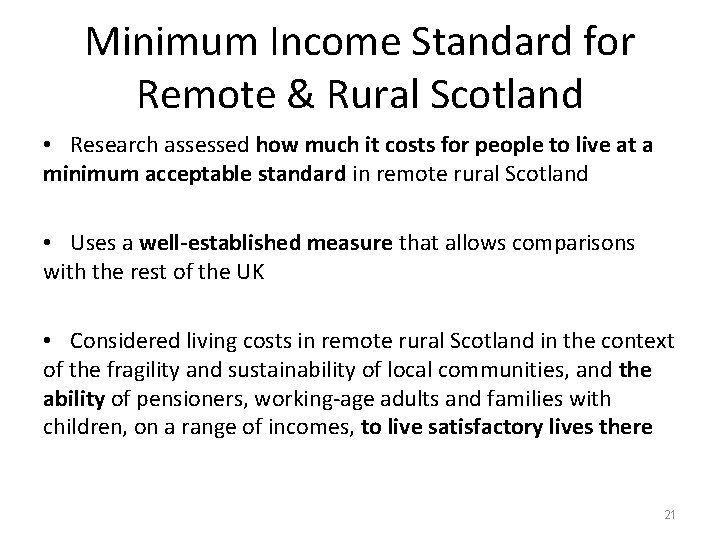 Minimum Income Standard for Remote & Rural Scotland

• Research assessed how much it costs for people to live at a minimum acceptable standard in remote rural Scotland

• Uses a well-established measure that allows comparisons with the rest of the UK

• Considered living costs in remote rural Scotland in the context of the fragility and sustainability of local communities, and the ability of pensioners, working-age adults and families with children, on a range of incomes, to live satisfactory lives there

21